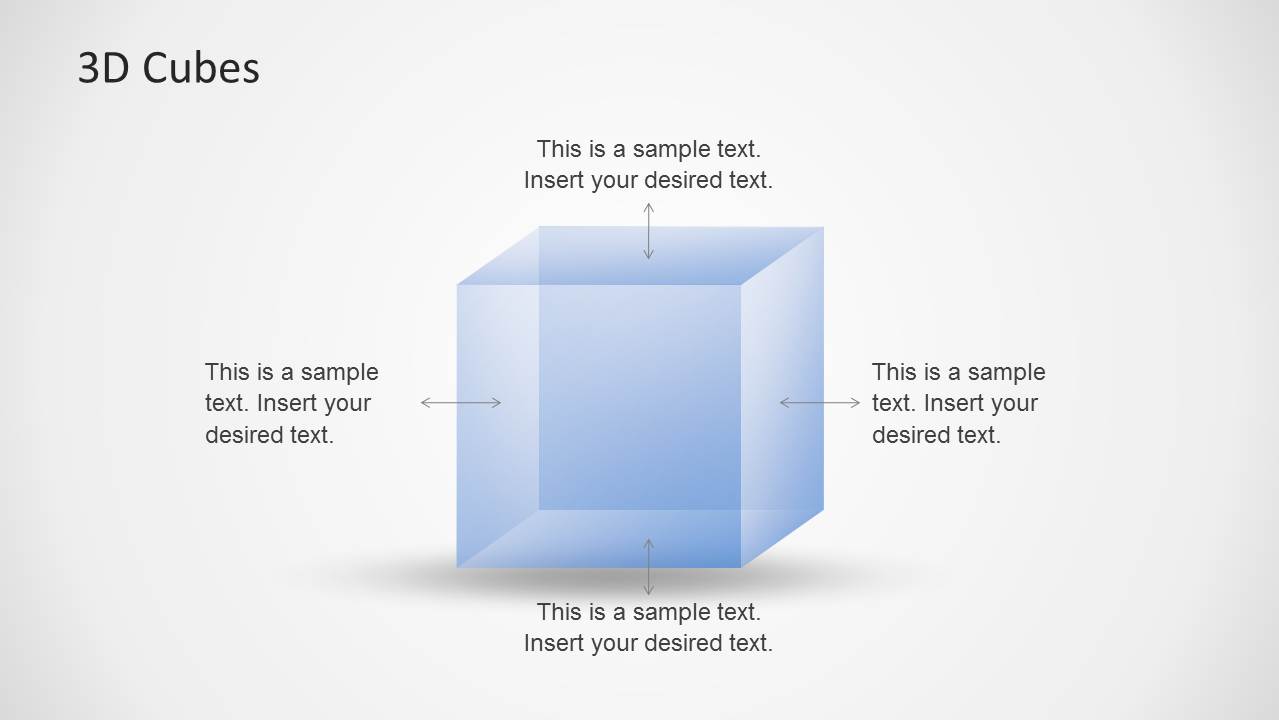 3D Cubes

This is a sample text. Insert your desired text.

This is a sample text. Insert your desired text.

This is a sample text. Insert your desired text.

This is a sample text. Insert your desired text.